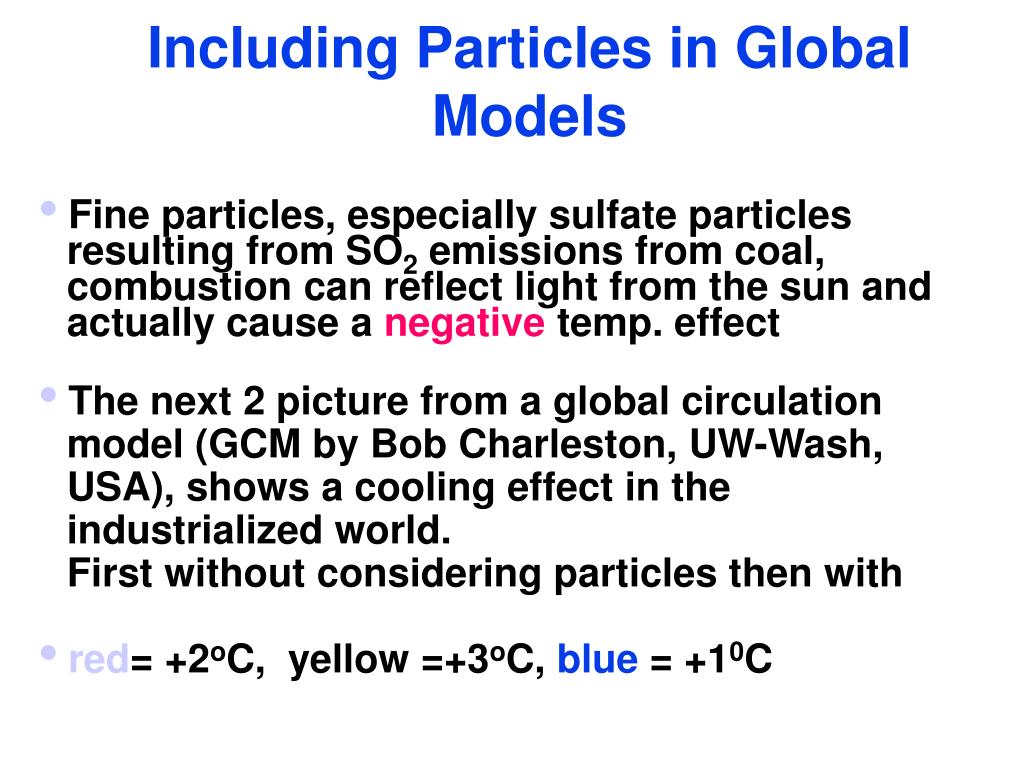 Including Particles in Global Models

• Fine particles, especially sulfate particles resulting from $SO_2$ emissions from coal, combustion can reflect light from the sun and actually cause a negative temp. effect

• The next 2 picture from a global circulation model (GCM by Bob Charleston, UW-Wash, USA), shows a cooling effect in the industrialized world.
First without considering particles then with

• red= +2$^o$C, yellow =+3$^o$C, blue = +1$^0$C